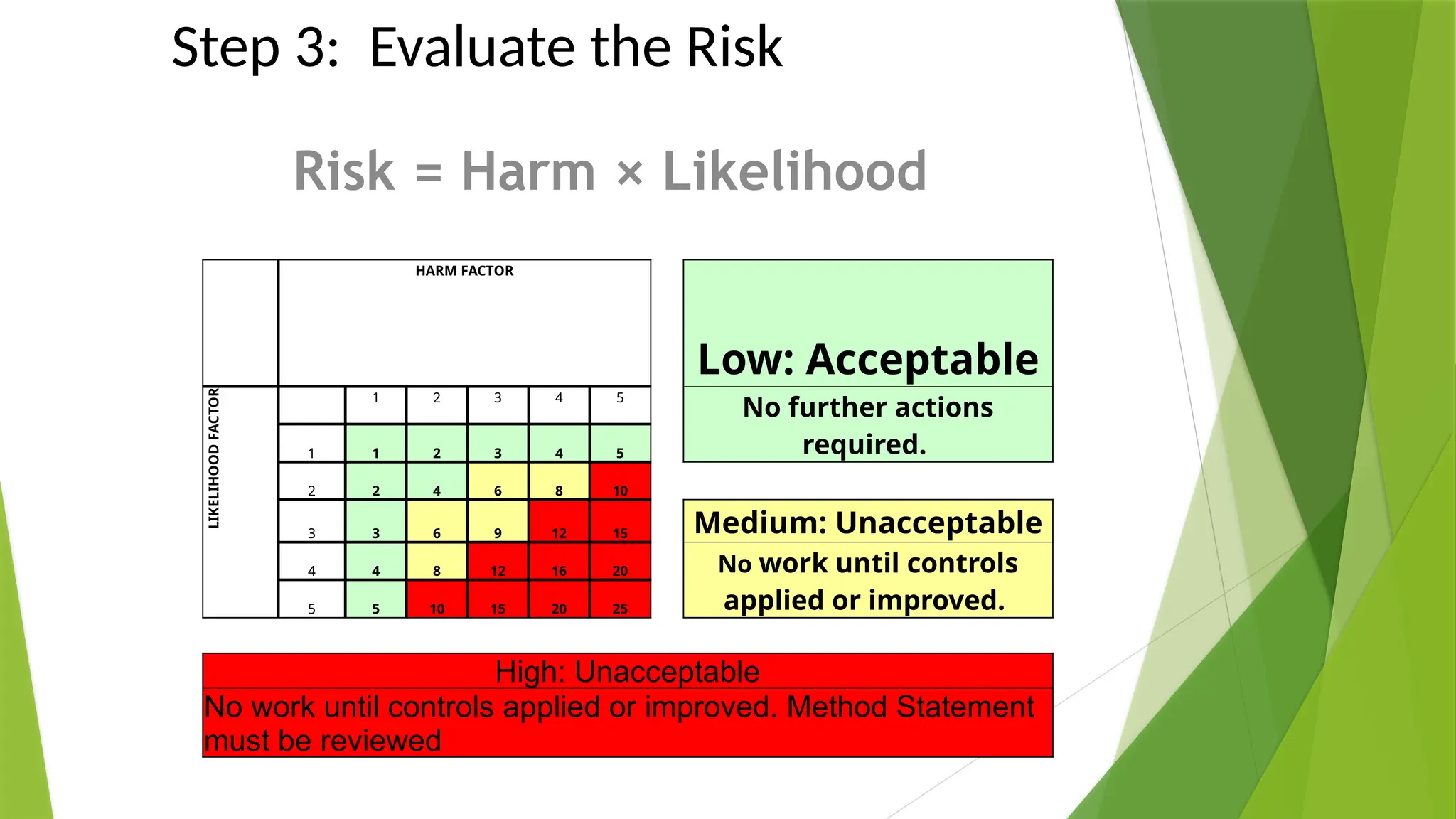 Step 3: Evaluate the Risk

Risk = Harm × Likelihood

HARM FACTOR

LIKELIHOOD FACTOR

| | 1 | 2 | 3 | 4 | 5 |
|---|---|---|---|---|---|
| 1 | 1 | 2 | 3 | 4 | 5 |
| 2 | 2 | 4 | 6 | 8 | 10 |
| 3 | 3 | 6 | 9 | 12 | 15 |
| 4 | 4 | 8 | 12 | 16 | 20 |
| 5 | 5 | 10 | 15 | 20 | 25 |

Low: Acceptable
No further actions required.

Medium: Unacceptable
No work until controls applied or improved.

High: Unacceptable
No work until controls applied or improved. Method Statement must be reviewed